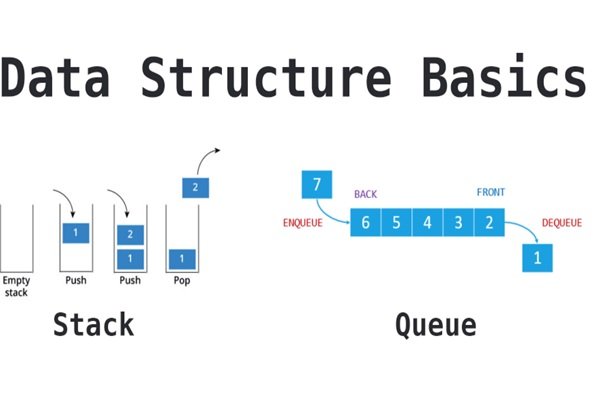 Data Structure Basics

2

1

2

1

1

Empty stack

Push

Push

Pop

Stack

7

BACK

FRONT

ENQUEUE

6 5 4 3 2

DEQUEUE

1

Queue